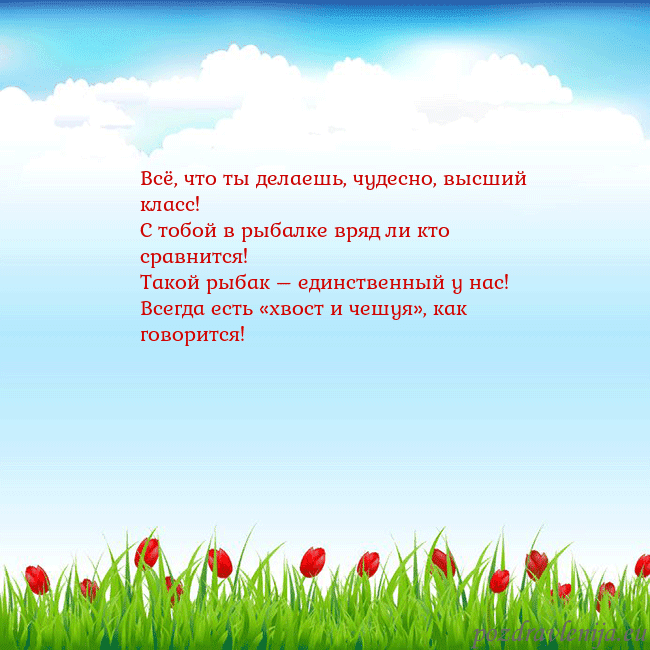 Всё, что ты делаешь, чудесно, высший класс!
С тобой в рыбалке вряд ли кто сравнится!
Такой рыбак — единственный у нас!
Всегда есть «хвост и чешуя», как говорится!

pozdravlenija.eu